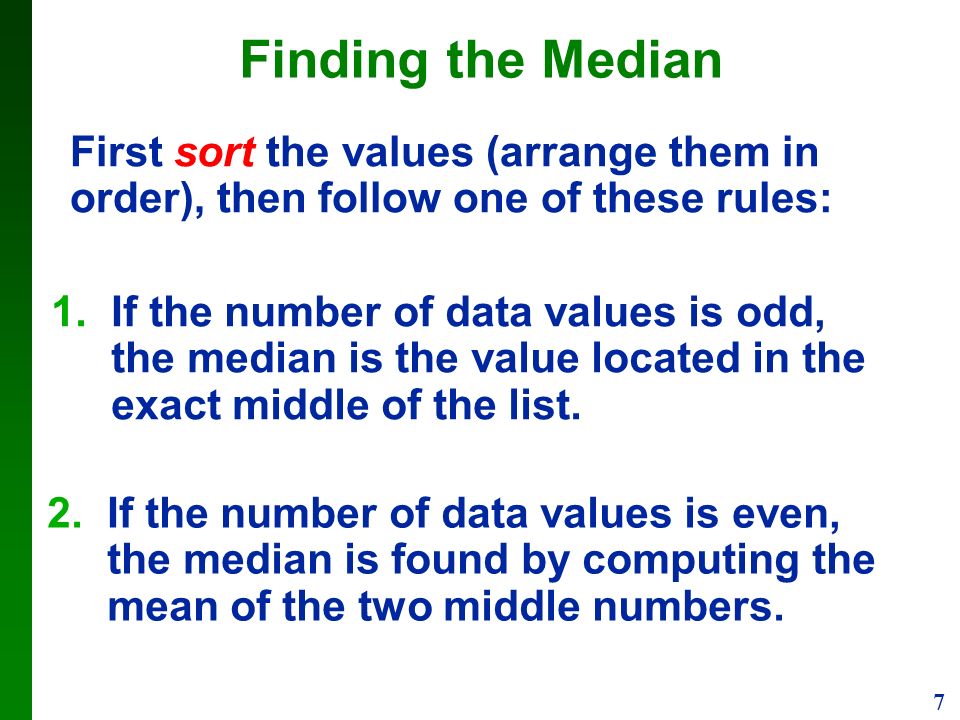 Finding the Median

First sort the values (arrange them in order), then follow one of these rules:

1. If the number of data values is odd, the median is the value located in the exact middle of the list.

2. If the number of data values is even, the median is found by computing the mean of the two middle numbers.

7